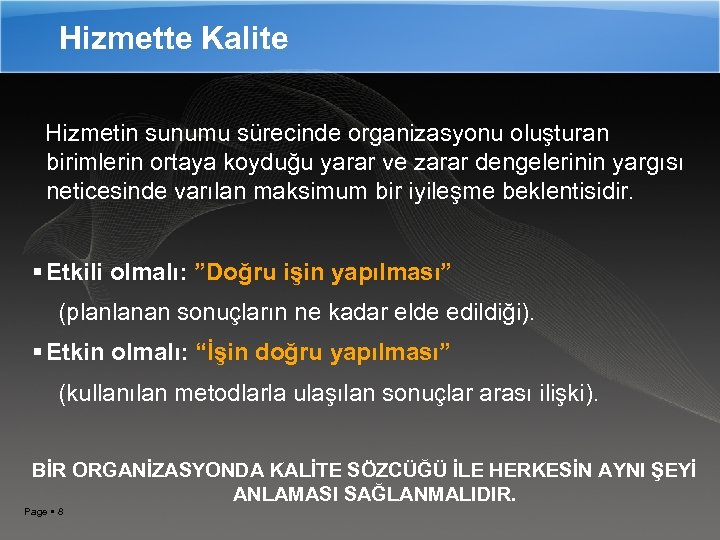 Hizmette Kalite

Hizmetin sunumu sürecinde organizasyonu oluşturan birimlerin ortaya koyduğu yarar ve zarar dengelerinin yargısı neticesinde varılan maksimum bir iyileşme beklentisidir.

▪ Etkili olmalı: ”Doğru işin yapılması”
(planlanan sonuçların ne kadar elde edildiği).

▪ Etkin olmalı: “İşin doğru yapılması”
(kullanılan metodlarla ulaşılan sonuçlar arası ilişki).

BİR ORGANİZASYONDA KALİTE SÖZCÜĞÜ İLE HERKESİN AYNI ŞEYİ ANLAMASI SAĞLANMALIDIR.

Page ▪ 8